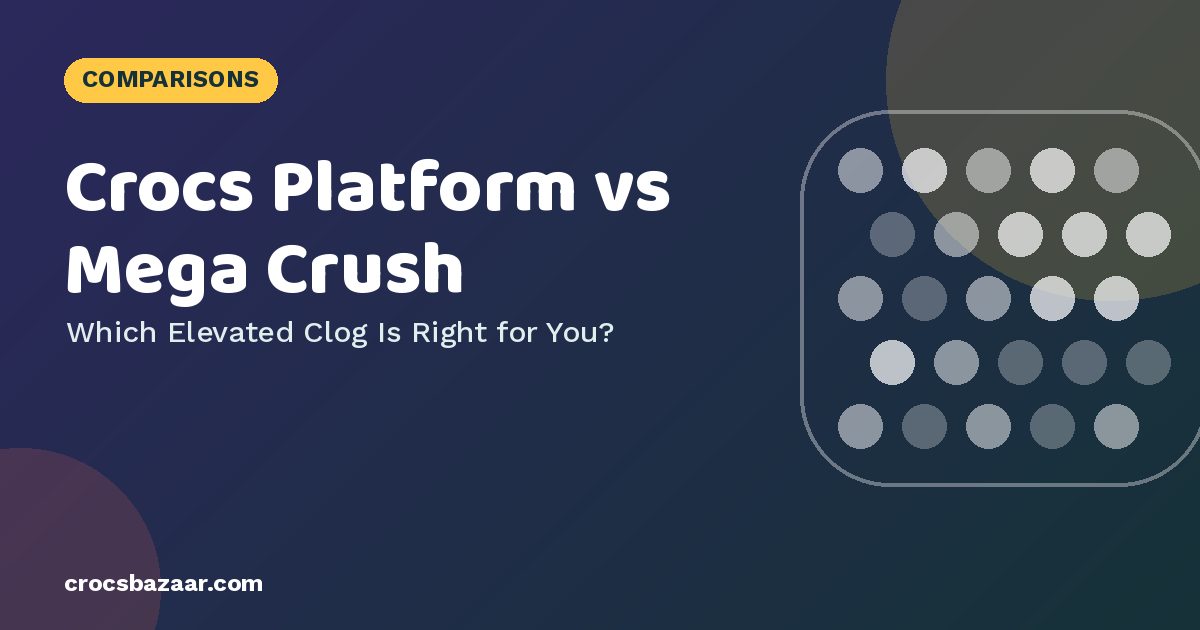 COMPARISONS

Crocs Platform vs Mega Crush

Which Elevated Clog Is Right for You?

crocsbazaar.com